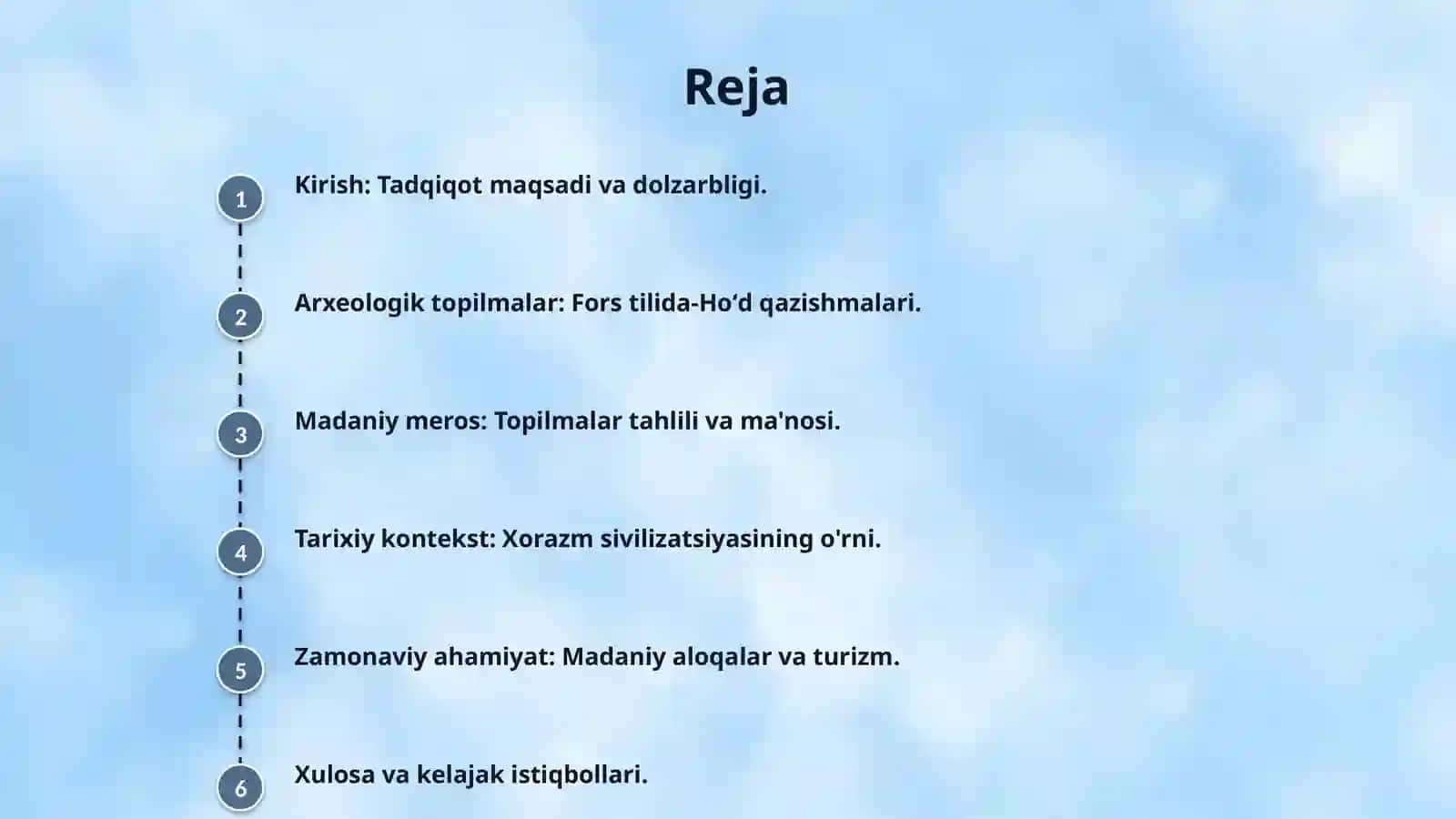 Reja

1
Kirish: Tadqiqot maqsadi va dolzarbligi.

2
Arxeologik topilmalar: Fors tilida-Ho‘d qazishmalari.

3
Madaniy meros: Topilmalar tahlili va ma'nosi.

4
Tarixiy kontekst: Xorazm sivilizatsiyasining o'rni.

5
Zamonaviy ahamiyat: Madaniy aloqalar va turizm.

6
Xulosa va kelajak istiqbollari.